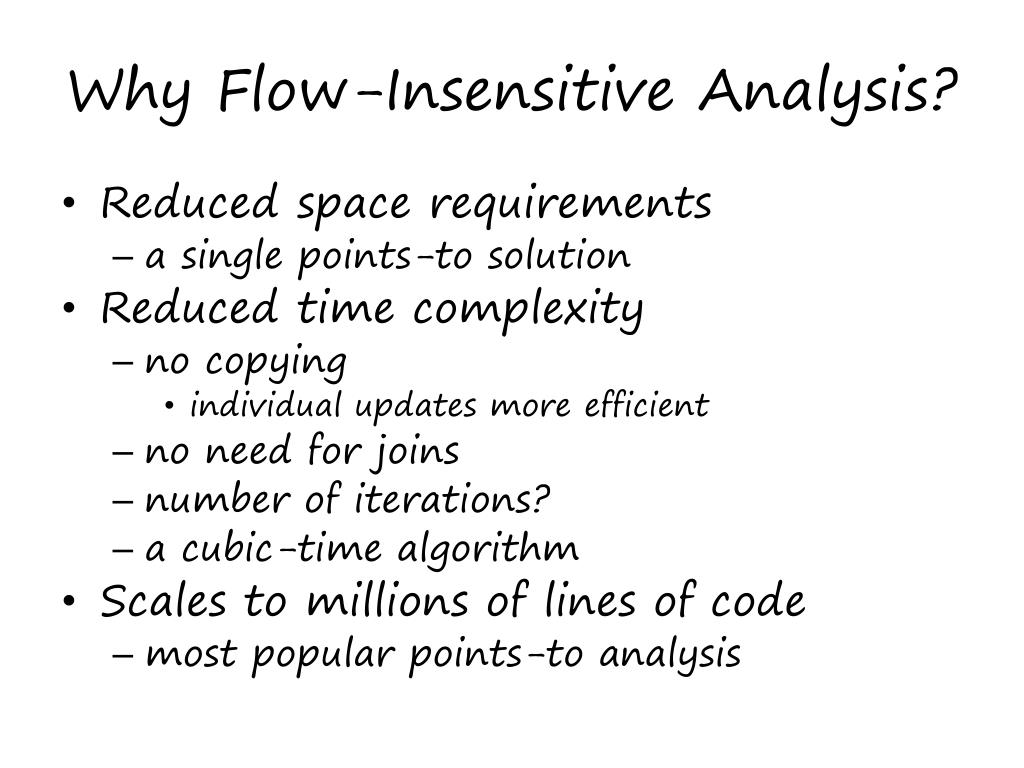 Why Flow-Insensitive Analysis?

• Reduced space requirements
  – a single points-to solution
• Reduced time complexity
  – no copying
    • individual updates more efficient
  – no need for joins
  – number of iterations?
  – a cubic-time algorithm
• Scales to millions of lines of code
  – most popular points-to analysis